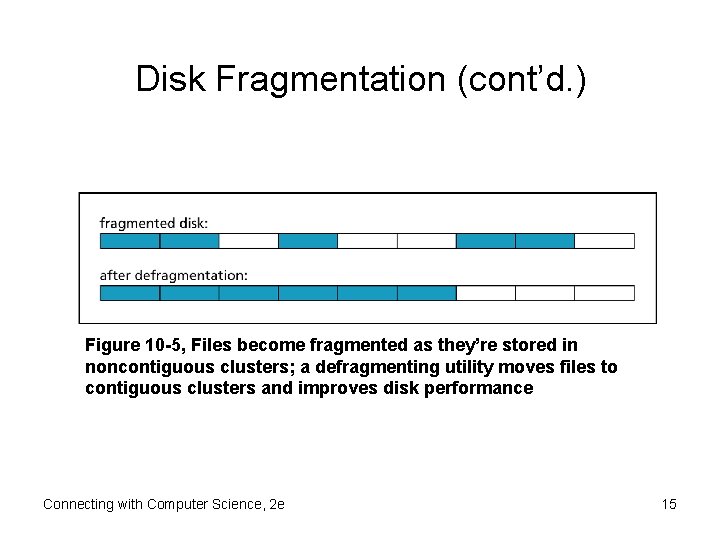 Disk Fragmentation (cont'd.)

fragmented disk:

after defragmentation:

Figure 10-5, Files become fragmented as they're stored in noncontiguous clusters; a defragmenting utility moves files to contiguous clusters and improves disk performance

Connecting with Computer Science, 2e

15